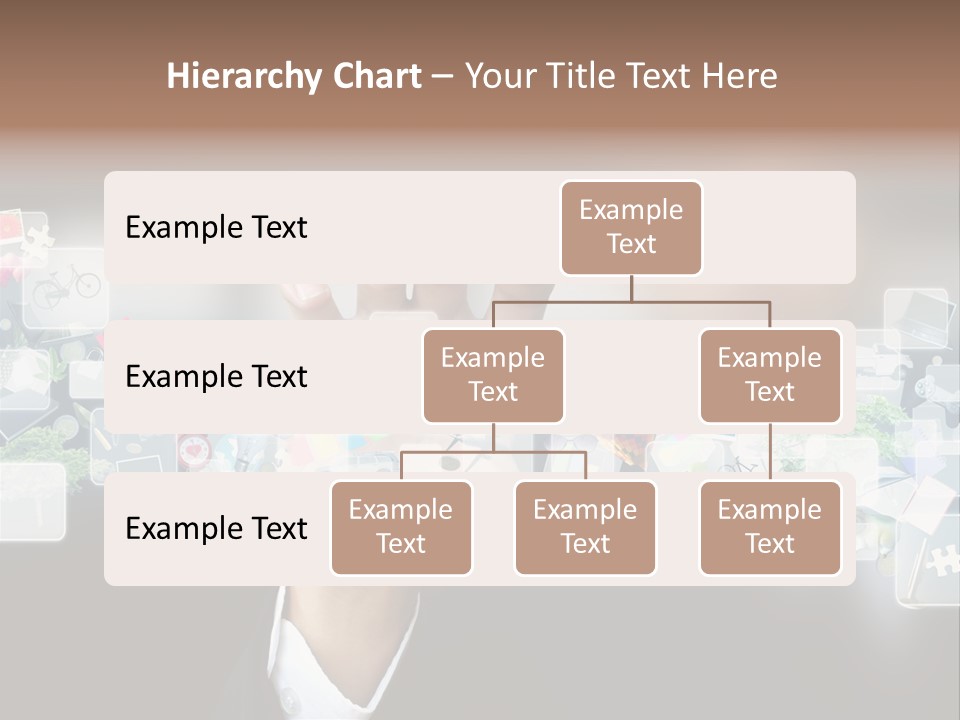 Hierarchy Chart – Your Title Text Here

Example Text

Example Text

Example Text

Example Text

Example Text

Example Text

Example Text

Example Text

Example Text